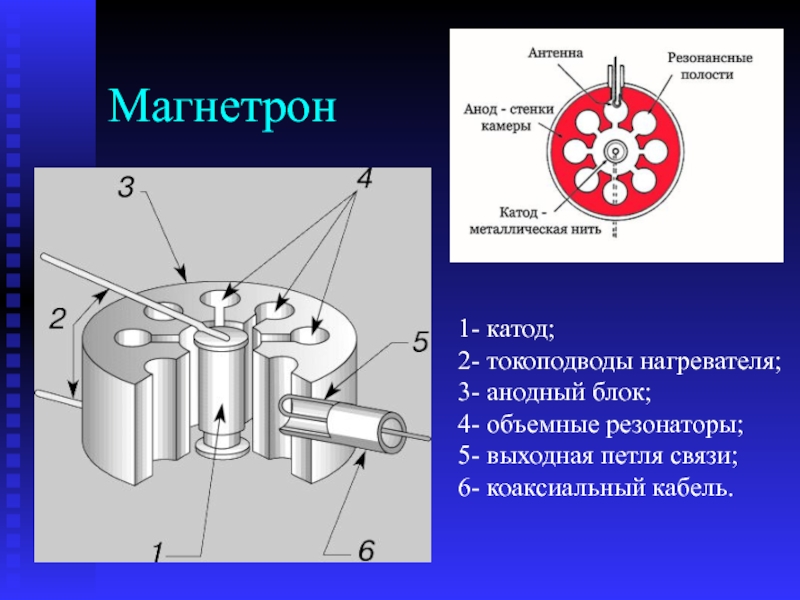 Магнетрон

Антенна

Резонансные полости

Анод - стенки камеры

Катод - металлическая нить

3

4

2

5

1

6

1- катод;
2- токоподводы нагревателя;
3- анодный блок;
4- объемные резонаторы;
5- выходная петля связи;
6- коаксиальный кабель.